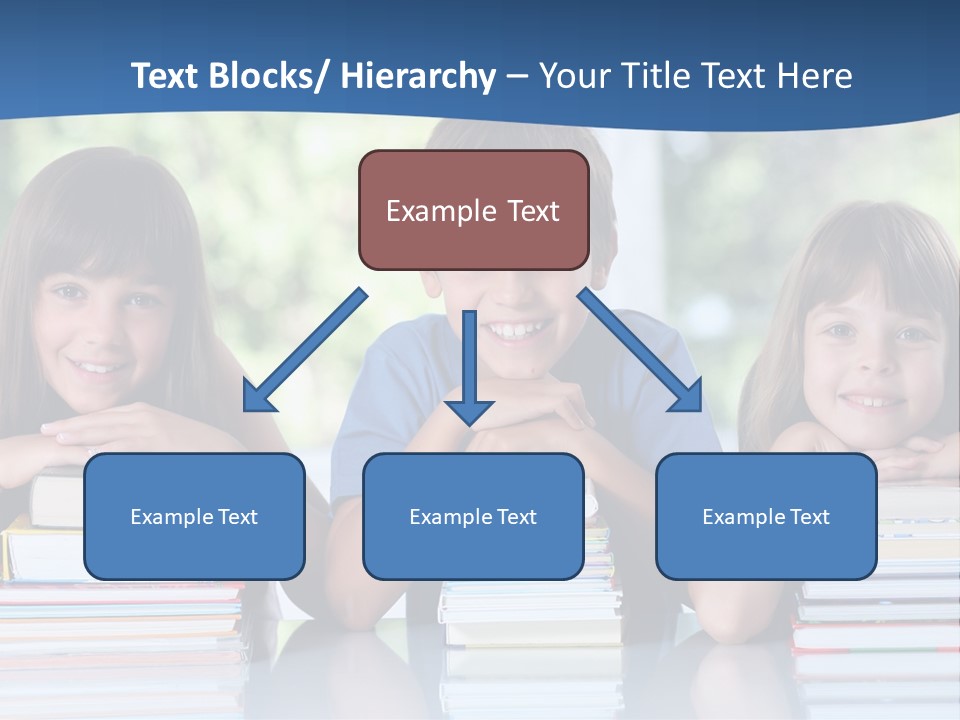 Text Blocks/ Hierarchy – Your Title Text Here

Example Text

Example Text

Example Text

Example Text